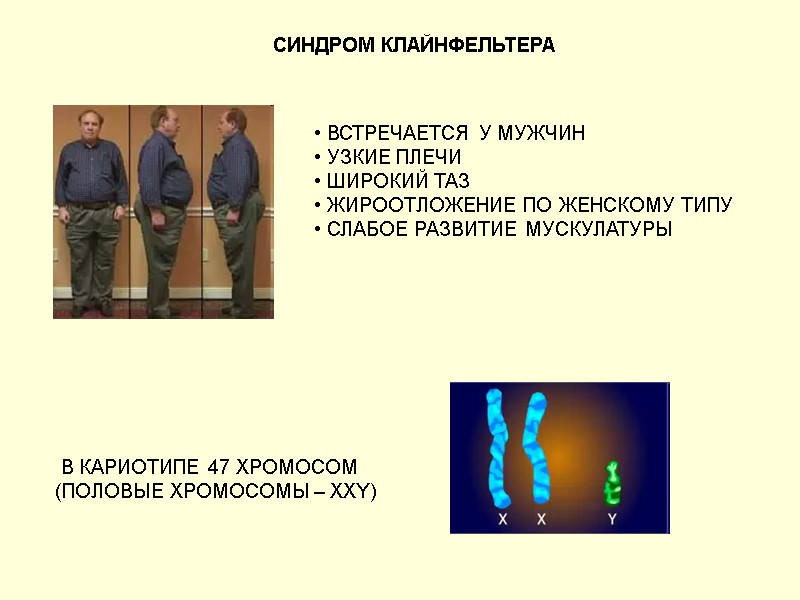 СИНДРОМ КЛАЙНФЕЛЬТЕРА

• ВСТРЕЧАЕТСЯ У МУЖЧИН
• УЗКИЕ ПЛЕЧИ
• ШИРОКИЙ ТАЗ
• ЖИРООТЛОЖЕНИЕ ПО ЖЕНСКОМУ ТИПУ
• СЛАБОЕ РАЗВИТИЕ МУСКУЛАТУРЫ

В КАРИОТИПЕ 47 ХРОМОСОМ
(ПОЛОВЫЕ ХРОМОСОМЫ – XXY)

X X Y